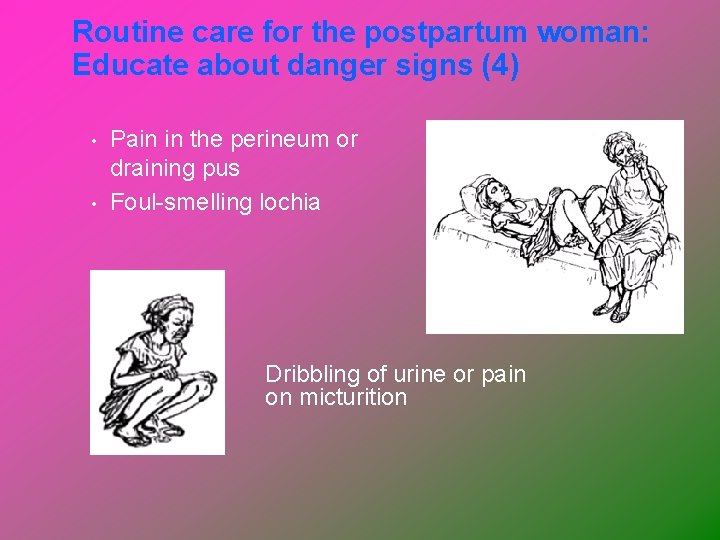 Routine care for the postpartum woman: Educate about danger signs (4)

• Pain in the perineum or draining pus
• Foul-smelling lochia

Dribbling of urine or pain on micturition